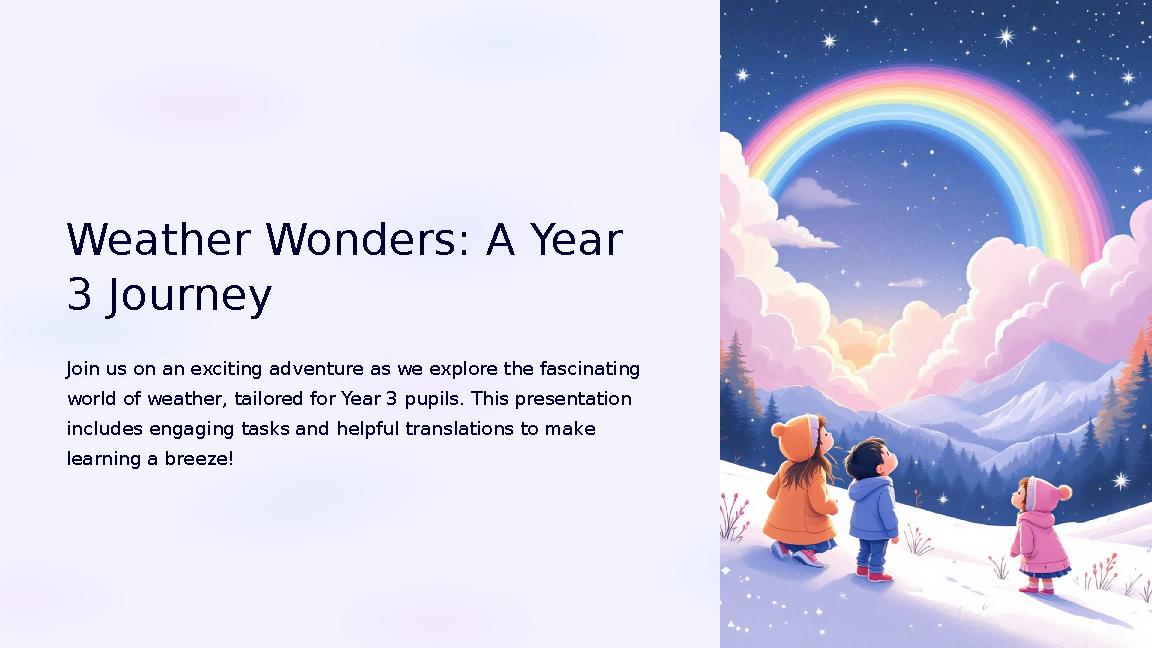 Weather Wonders: A Year 3 Journey

Join us on an exciting adventure as we explore the fascinating world of weather, tailored for Year 3 pupils. This presentation includes engaging tasks and helpful translations to make learning a breeze!